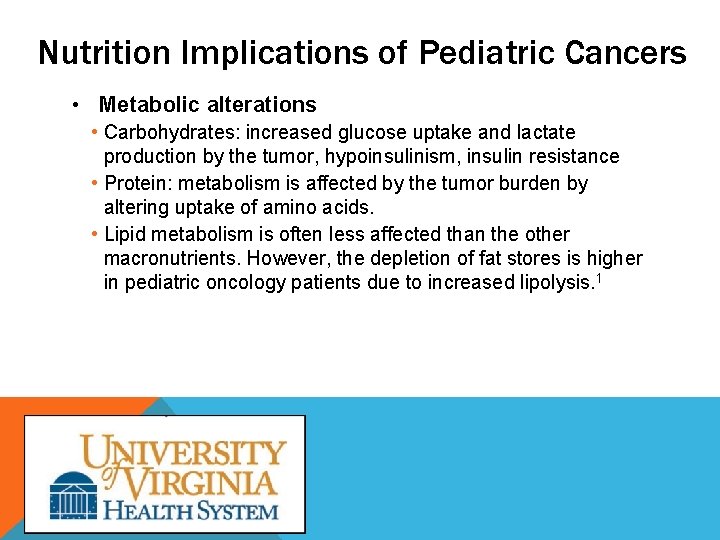 Nutrition Implications of Pediatric Cancers

• Metabolic alterations
  • Carbohydrates: increased glucose uptake and lactate production by the tumor, hypoinsulinism, insulin resistance
  • Protein: metabolism is affected by the tumor burden by altering uptake of amino acids.
  • Lipid metabolism is often less affected than the other macronutrients. However, the depletion of fat stores is higher in pediatric oncology patients due to increased lipolysis.$^1$

UNIVERSITY of VIRGINIA
HEALTH SYSTEM